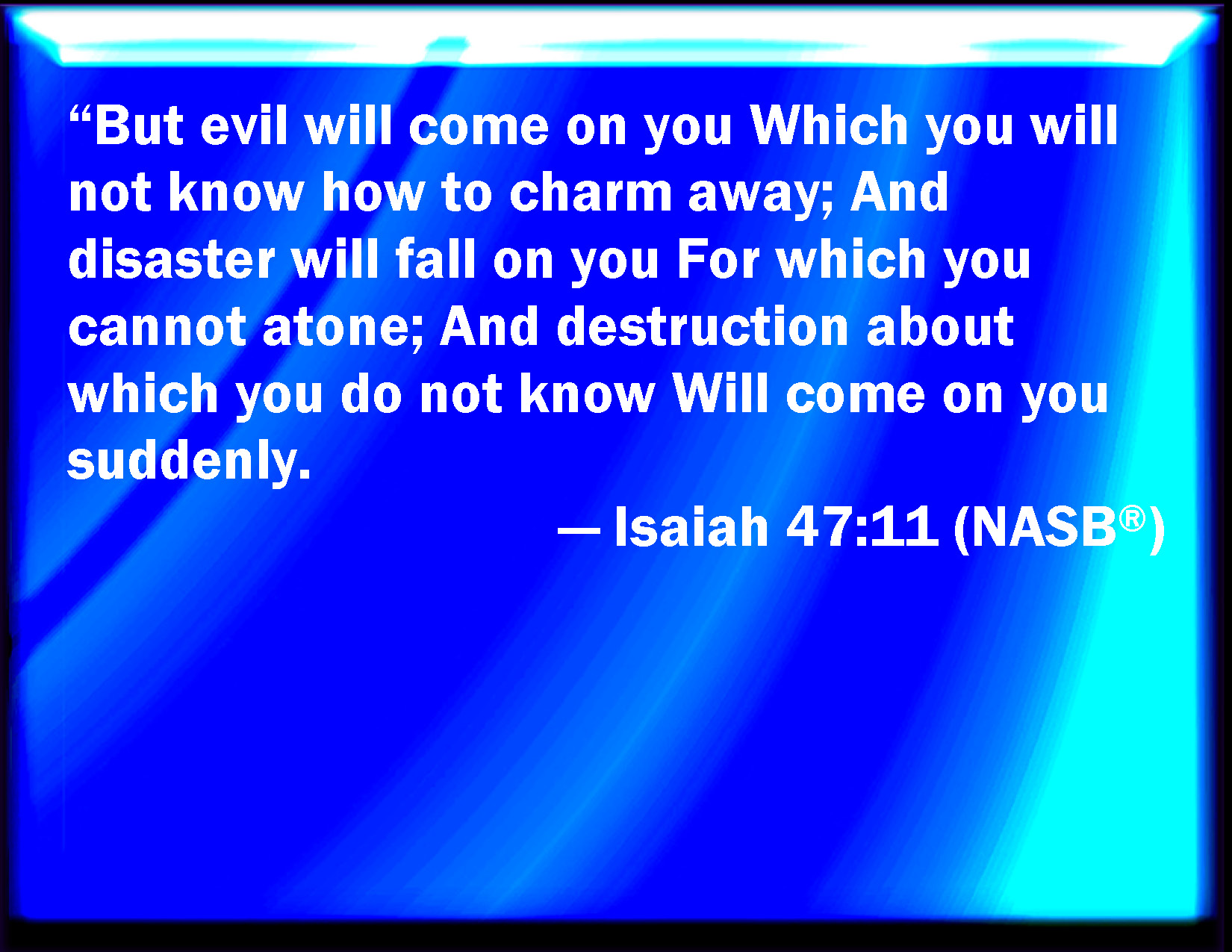 “But evil will come on you Which you will not know how to charm away; And disaster will fall on you For which you cannot atone; And destruction about which you do not know Will come on you suddenly.

— Isaiah 47:11 (NASB®)